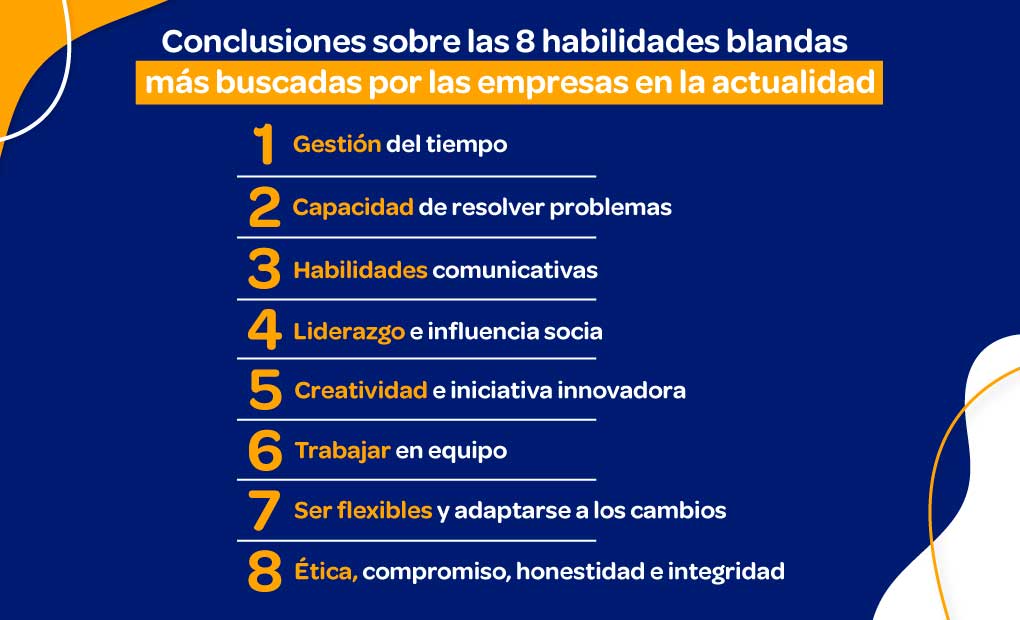 Conclusiones sobre las 8 habilidades blandas
más buscadas por las empresas en la actualidad

1 Gestión del tiempo

2 Capacidad de resolver problemas

3 Habilidades comunicativas

4 Liderazgo e influencia socia

5 Creatividad e iniciativa innovadora

6 Trabajar en equipo

7 Ser flexibles y adaptarse a los cambios

8 Ética, compromiso, honestidad e integridad